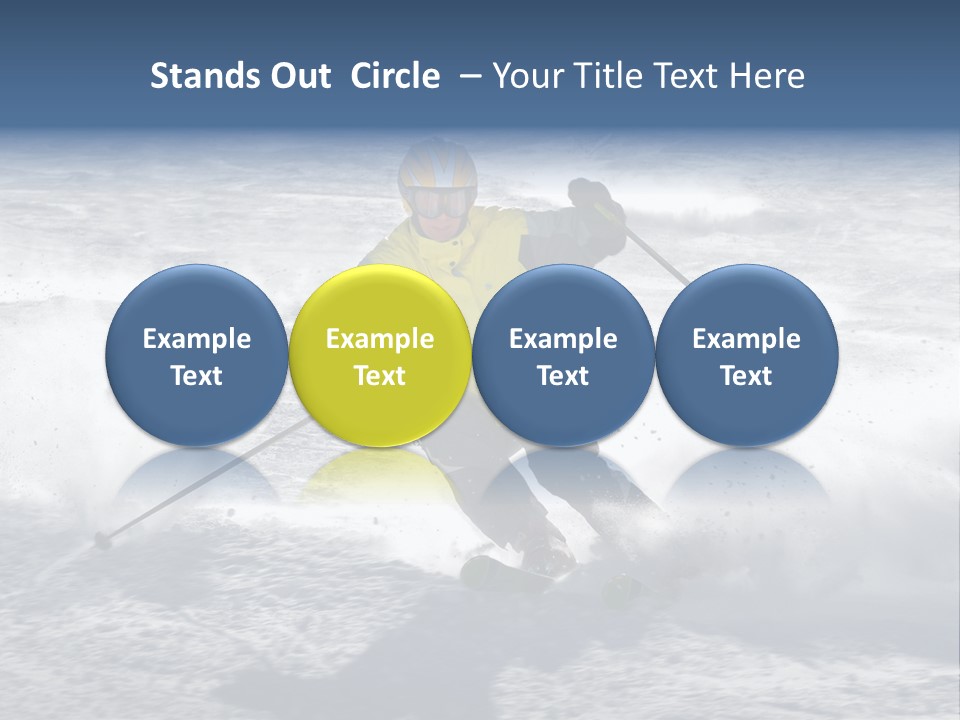 Stands Out Circle – Your Title Text Here

Example Text

Example Text

Example Text

Example Text